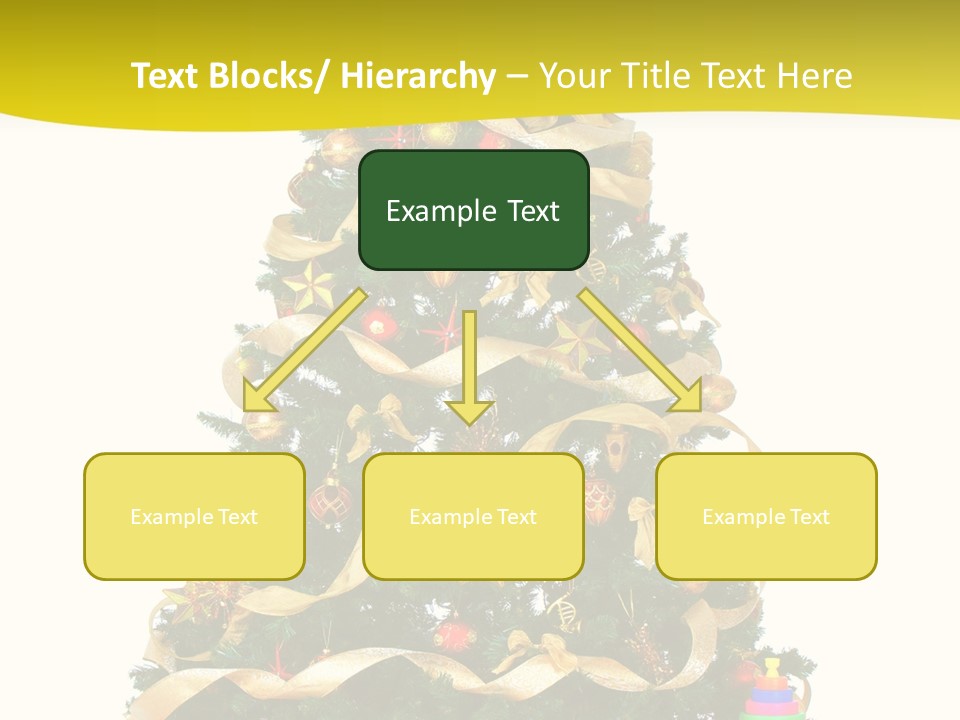 Text Blocks/ Hierarchy – Your Title Text Here

Example Text

Example Text

Example Text

Example Text